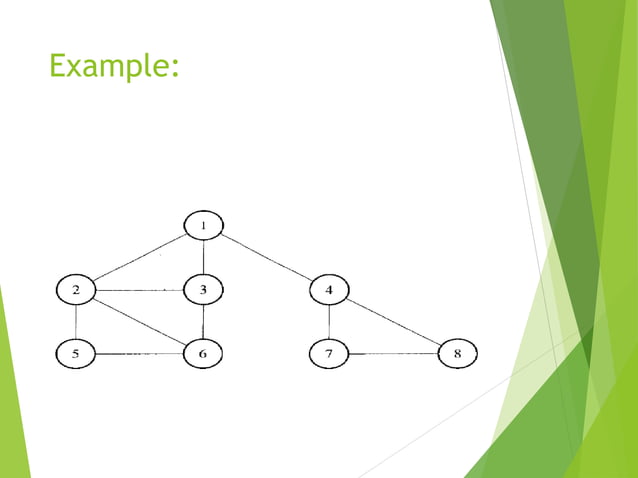 Example:

1

2

3

4

5

6

7

8